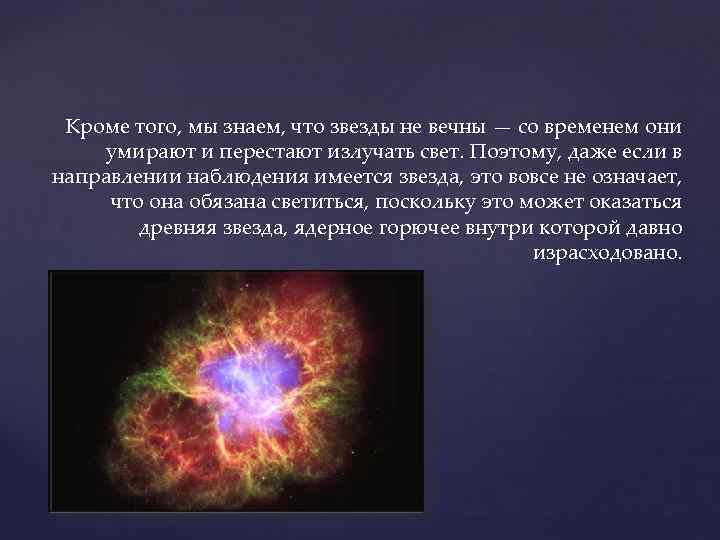 Кроме того, мы знаем, что звезды не вечны — со временем они умирают и перестают излучать свет. Поэтому, даже если в направлении наблюдения имеется звезда, это вовсе не означает, что она обязана светиться, поскольку это может оказаться древняя звезда, ядерное горючее внутри которой давно израсходовано.